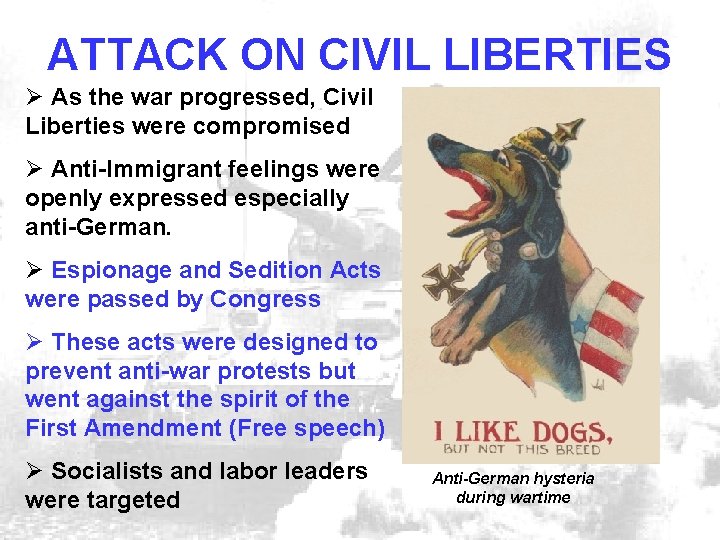 ATTACK ON CIVIL LIBERTIES

➢ As the war progressed, Civil Liberties were compromised

➢ Anti-Immigrant feelings were openly expressed especially anti-German.

➢ Espionage and Sedition Acts were passed by Congress

➢ These acts were designed to prevent anti-war protests but went against the spirit of the First Amendment (Free speech)

➢ Socialists and labor leaders were targeted

I LIKE DOGS,
BUT NOT THIS BREED

Anti-German hysteria during wartime